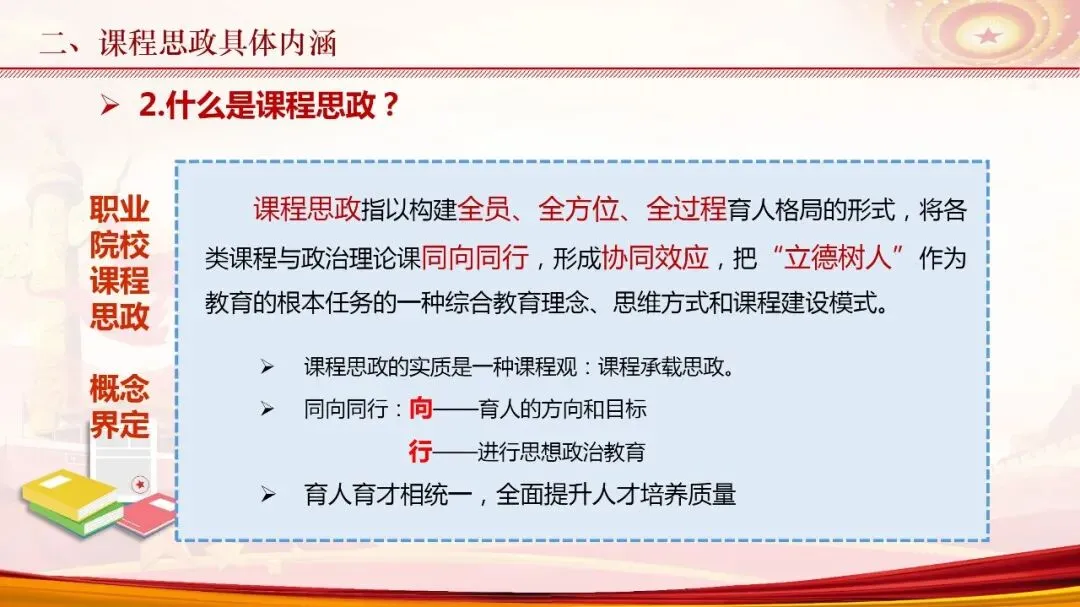 二、课程思政具体内涵

➢ 2.什么是课程思政？

职业院校课程思政

概念界定

课程思政指以构建全员、全方位、全过程育人格局的形式，将各类课程与政治理论课同向同行，形成协同效应，把“立德树人”作为教育的根本任务的一种综合教育理念、思维方式和课程建设模式。

➢ 课程思政的实质是一种课程观：课程承载思政。
➢ 同向同行：向——育人的方向和目标
行——进行思想政治教育
➢ 育人育才相统一，全面提升人才培养质量